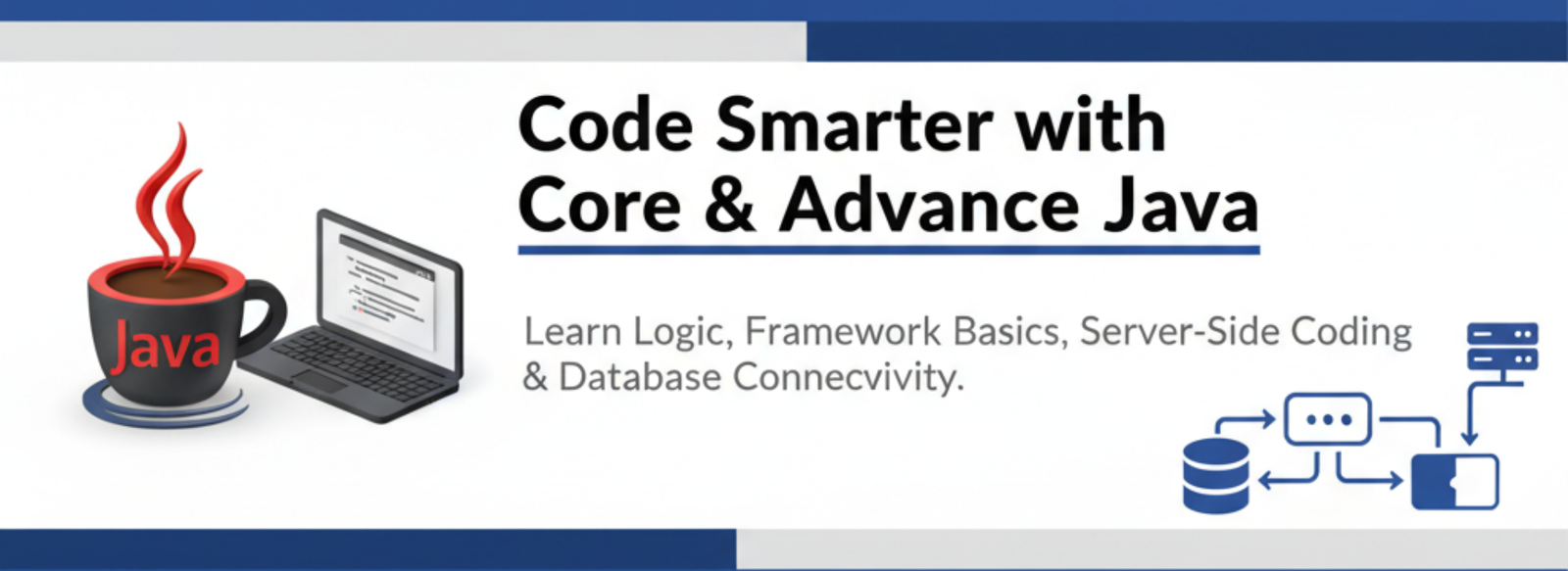 Java

Code Smarter with Core & Advance Java

Learn Logic, Framework Basics, Server-Side Coding & Database Connecvivity.